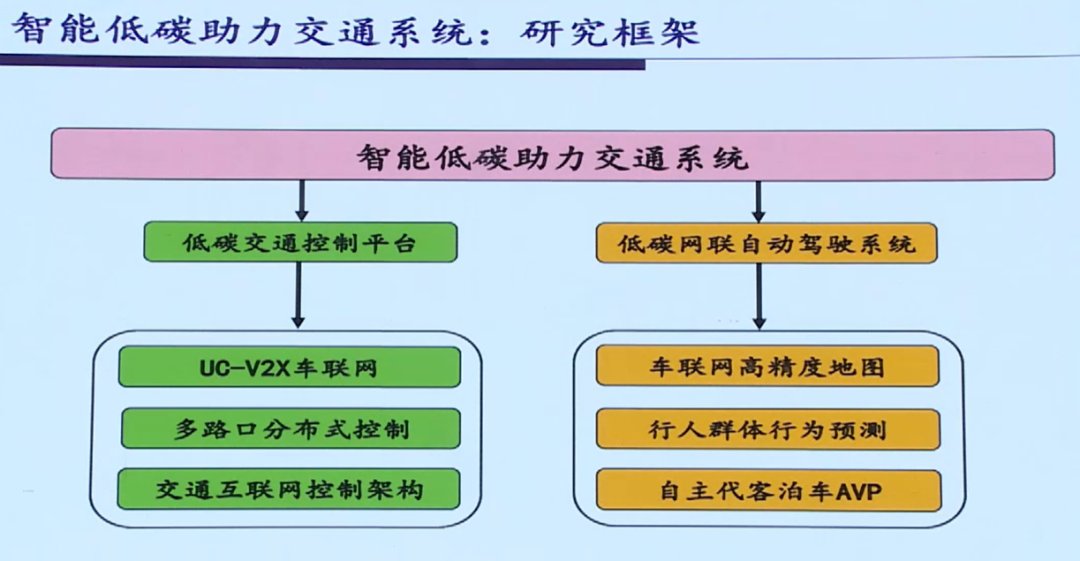 智能低碳助力交通系统：研究框架

智能低碳助力交通系统

低碳交通控制平台

UC-V2X车联网

多路口分布式控制

交通互联网控制架构

低碳网联自动驾驶系统

车联网高精度地图

行人群体行为预测

自主代客泊车AVP